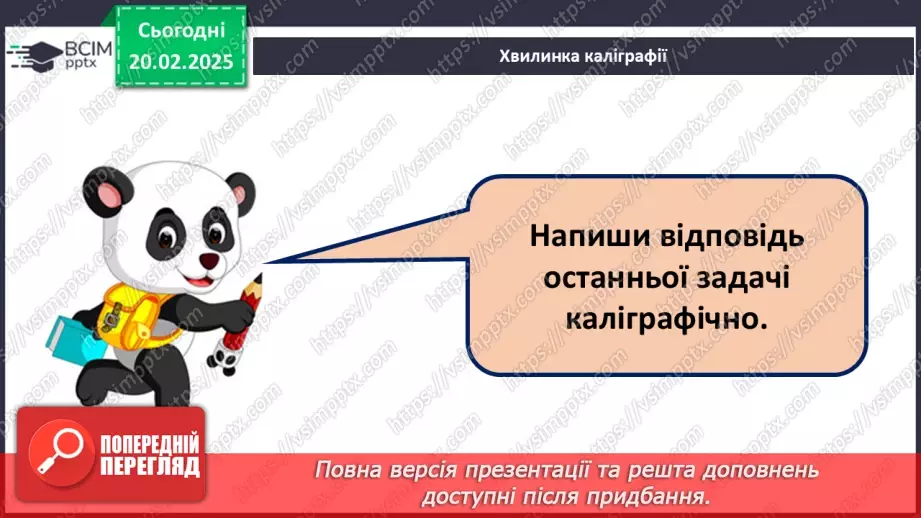 ВСІМ pptx

Сьогодні 20.02.2025

Хвилинка каліграфії

Напиши відповідь останньої задачі каліграфічно.

ПОПЕРЕДНІЙ ПЕРЕГЛЯД

Повна версія презентації та решта доповнень доступні після придбання.

https://vsimpptx.com